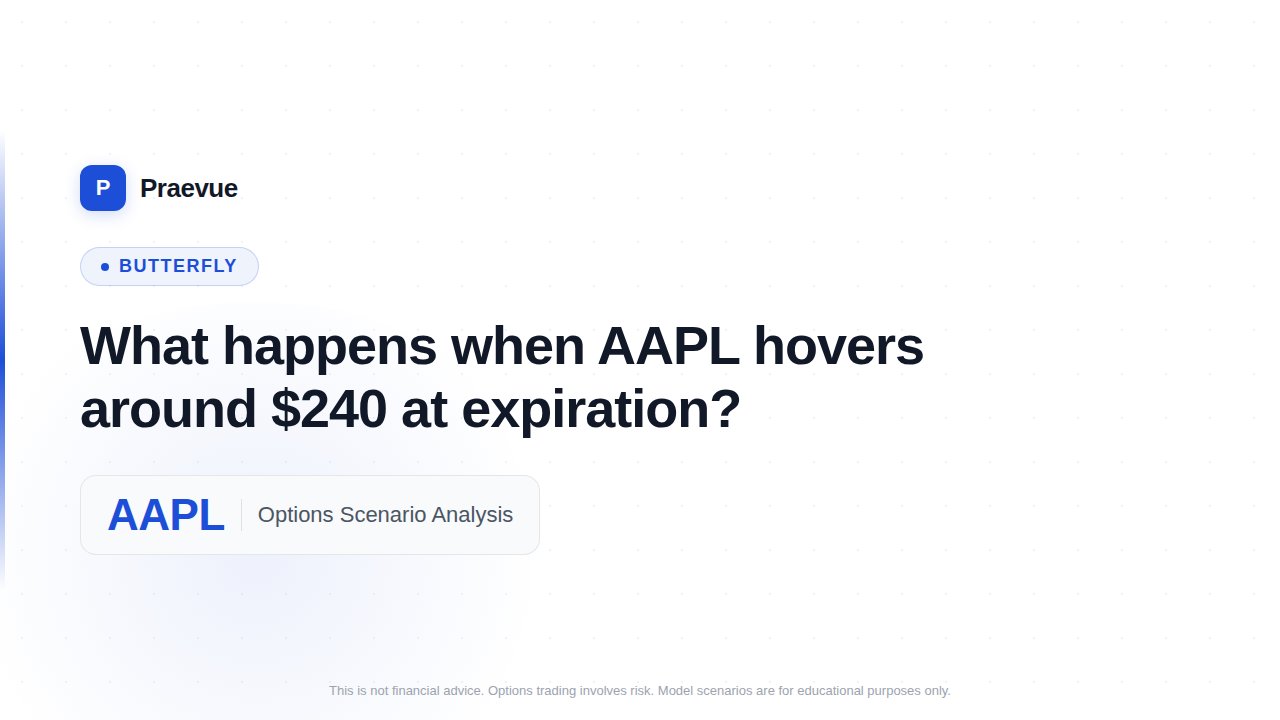 P Praevue

BUTTERFLY

What happens when AAPL hovers around \$240 at expiration?

AAPL Options Scenario Analysis

This is not financial advice. Options trading involves risk. Model scenarios are for educational purposes only.